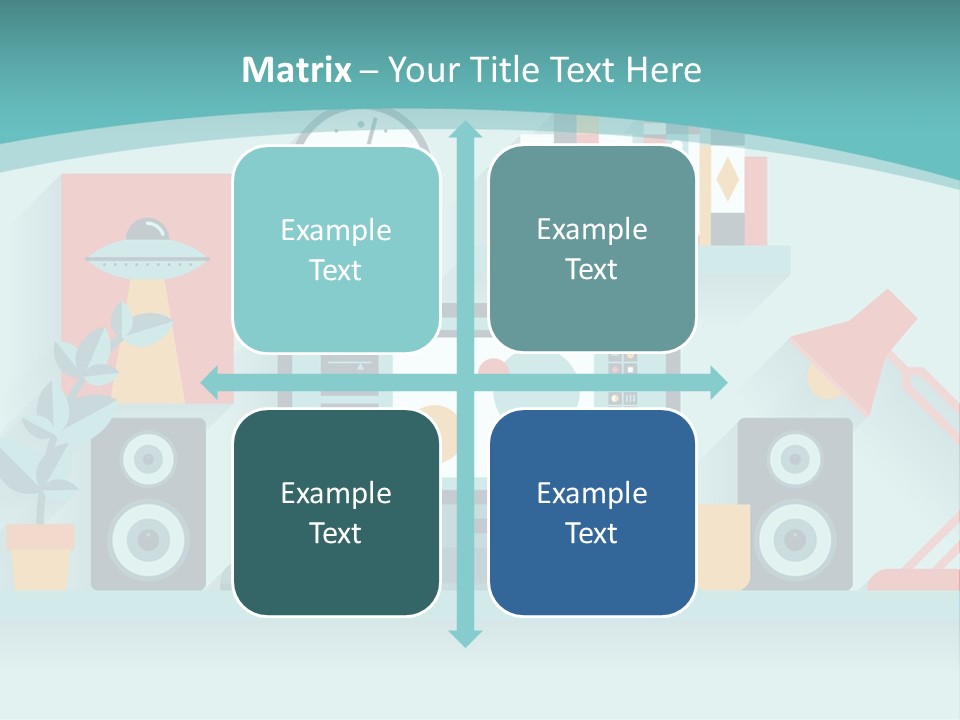 Matrix – Your Title Text Here

Example Text

Example Text

Example Text

Example Text